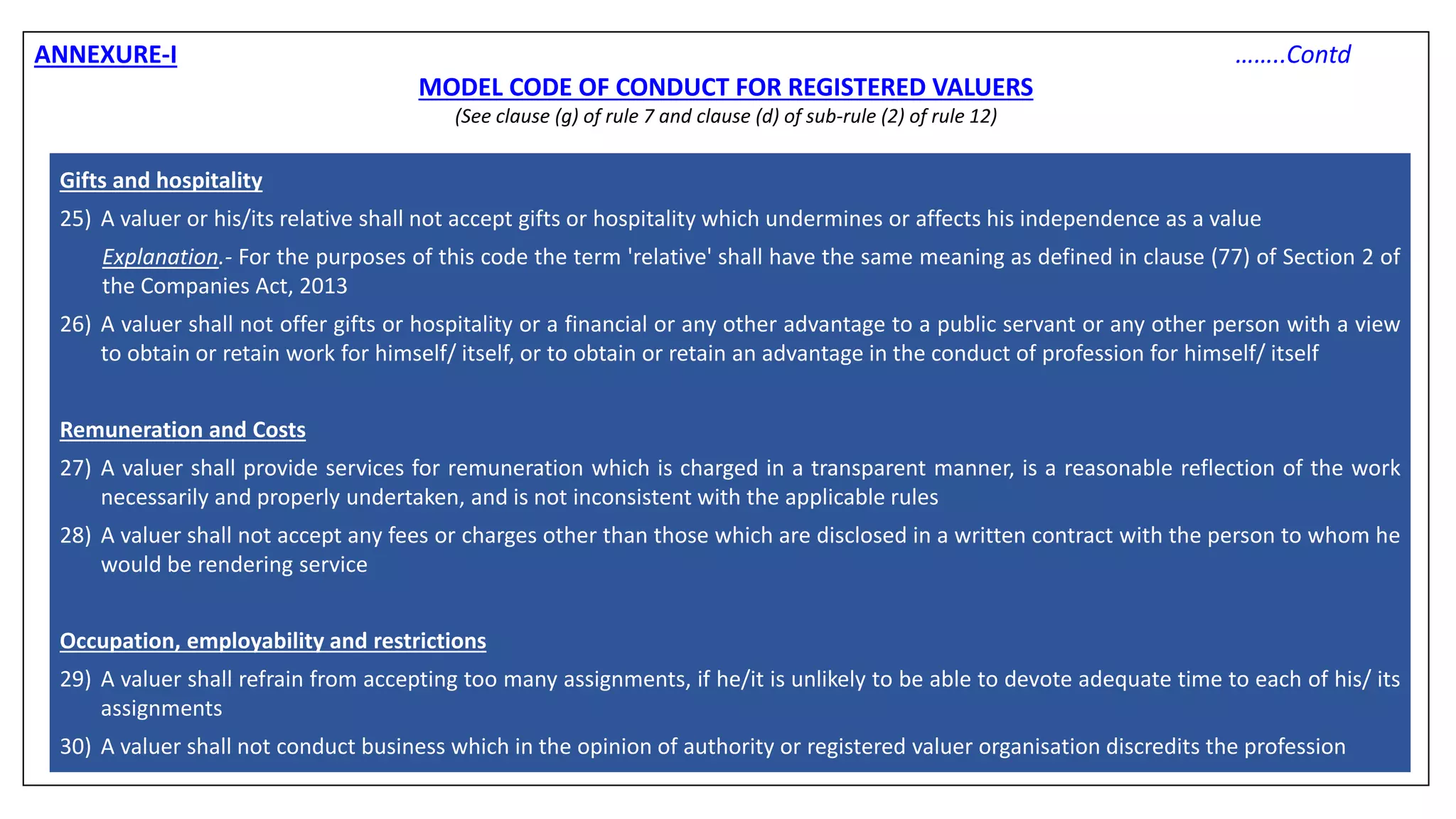 ANNEXURE-I

........Contd

MODEL CODE OF CONDUCT FOR REGISTERED VALUERS

(See clause (g) of rule 7 and clause (d) of sub-rule (2) of rule 12)

Gifts and hospitality

25) A valuer or his/its relative shall not accept gifts or hospitality which undermines or affects his independence as a value

Explanation.- For the purposes of this code the term 'relative' shall have the same meaning as defined in clause (77) of Section 2 of the Companies Act, 2013

26) A valuer shall not offer gifts or hospitality or a financial or any other advantage to a public servant or any other person with a view to obtain or retain work for himself/ itself, or to obtain or retain an advantage in the conduct of profession for himself/ itself

Remuneration and Costs

27) A valuer shall provide services for remuneration which is charged in a transparent manner, is a reasonable reflection of the work necessarily and properly undertaken, and is not inconsistent with the applicable rules

28) A valuer shall not accept any fees or charges other than those which are disclosed in a written contract with the person to whom he would be rendering service

Occupation, employability and restrictions

29) A valuer shall refrain from accepting too many assignments, if he/it is unlikely to be able to devote adequate time to each of his/ its assignments

30) A valuer shall not conduct business which in the opinion of authority or registered valuer organisation discredits the profession